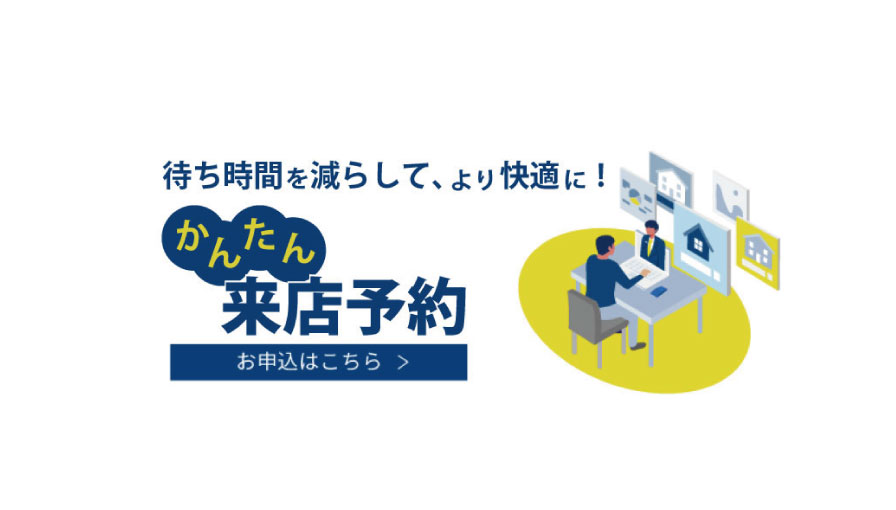 待ち時間を減らして、より快適に！

かんたん
来店予約

お申込はこちら ＞